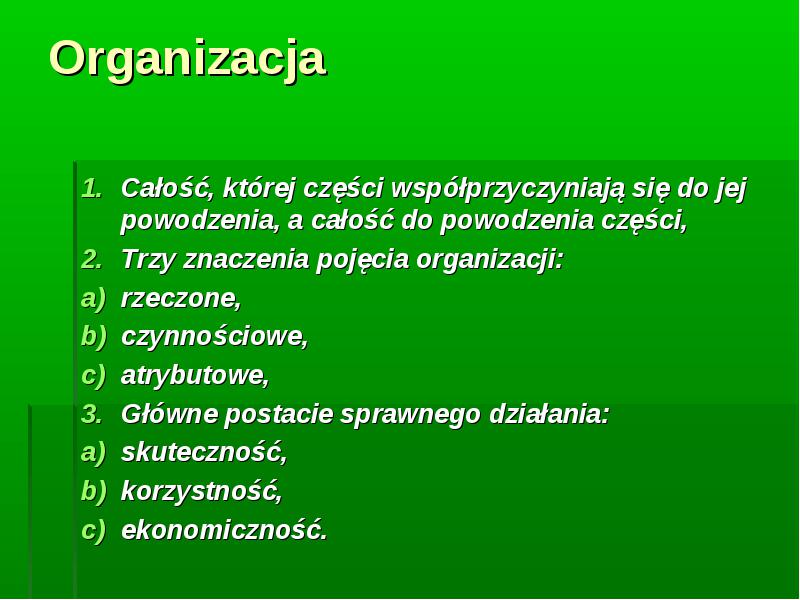 Organizacja

1. Całość, której części współprzyczyniają się do jej powodzenia, a całość do powodzenia części,
2. Trzy znaczenia pojęcia organizacji:
a) rzeczone,
b) czynnościowe,
c) atrybutowe,
3. Główne postacie sprawnego działania:
a) skuteczność,
b) korzystność,
c) ekonomiczność.